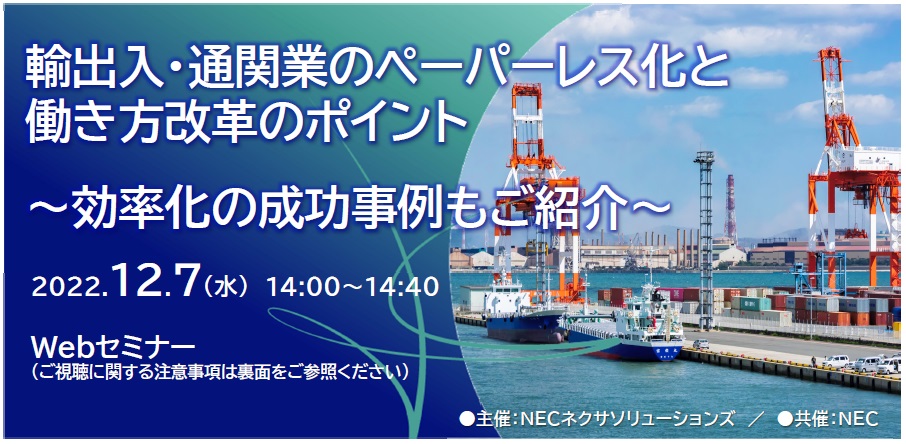 輸出入・通関業のペーパーレス化と
働き方改革のポイント

～効率化の成功事例もご紹介～

2022.12.7（水） 14:00～14:40

Webセミナー
（ご視聴に関する注意事項は裏面をご参照ください）

●主催：NECネクサソリューションズ ／ ●共催：NEC